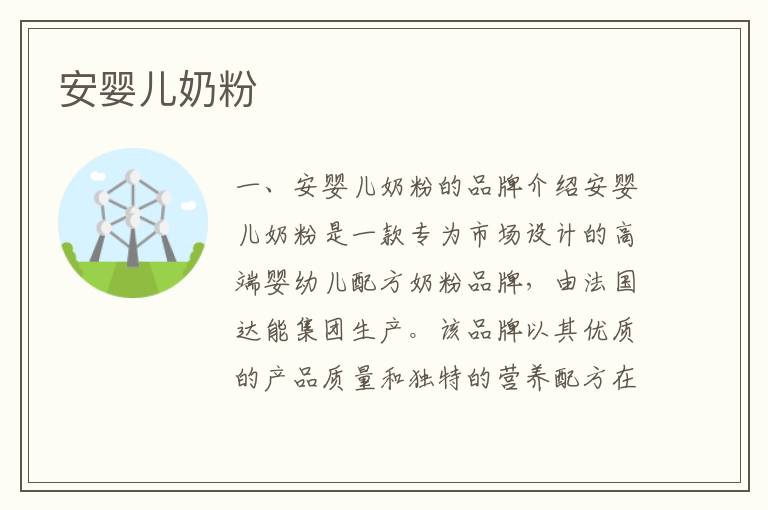 安婴儿奶粉

一、安婴儿奶粉的品牌介绍安婴儿奶粉是一款专为市场设计的高端婴幼儿配方奶粉品牌，由法国达能集团生产。该品牌以其优质的产品质量和独特的营养配方在